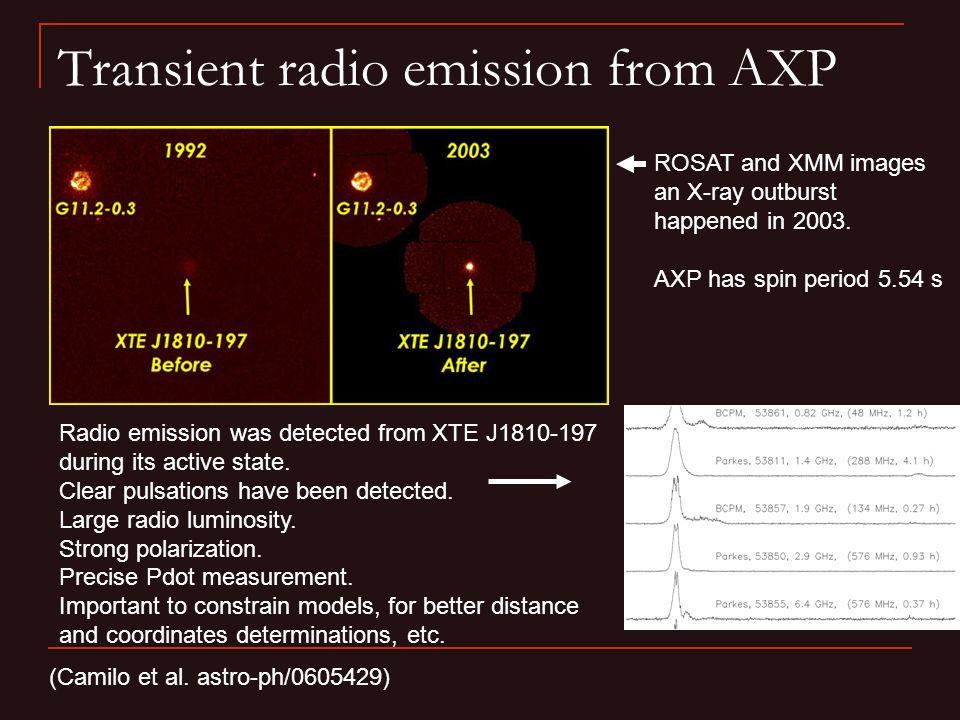 Transient radio emission from AXP

1992

G11.2-0.3

XTE J1810-197
Before

2003

G11.2-0.3

XTE J1810-197
After

ROSAT and XMM images an X-ray outburst happened in 2003.

AXP has spin period 5.54 s

Radio emission was detected from XTE J1810-197 during its active state.
Clear pulsations have been detected.
Large radio luminosity.
Strong polarization.
Precise Pdot measurement.
Important to constrain models, for better distance and coordinates determinations, etc.

BCPM, 53861, 0.82 GHz, (48 MHz, 1.2 h)

Parkes, 53811, 1.4 GHz, (288 MHz, 4.1 h)

BCPM, 53857, 1.9 GHz, (134 MHz, 0.27 h)

Parkes, 53850, 2.9 GHz, (576 MHz, 0.93 h)

Parkes, 53855, 6.4 GHz, (576 MHz, 0.37 h)

(Camilo et al. astro-ph/0605429)